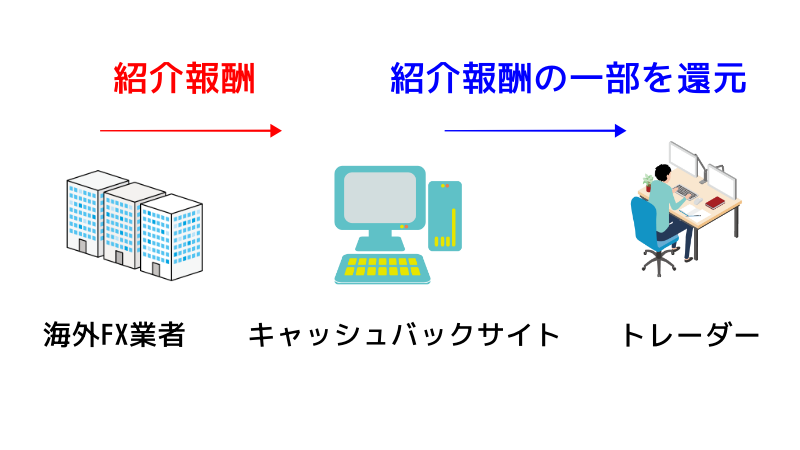 紹介報酬

紹介報酬の一部を還元

海外FX業者

キャッシュバックサイト

トレーダー